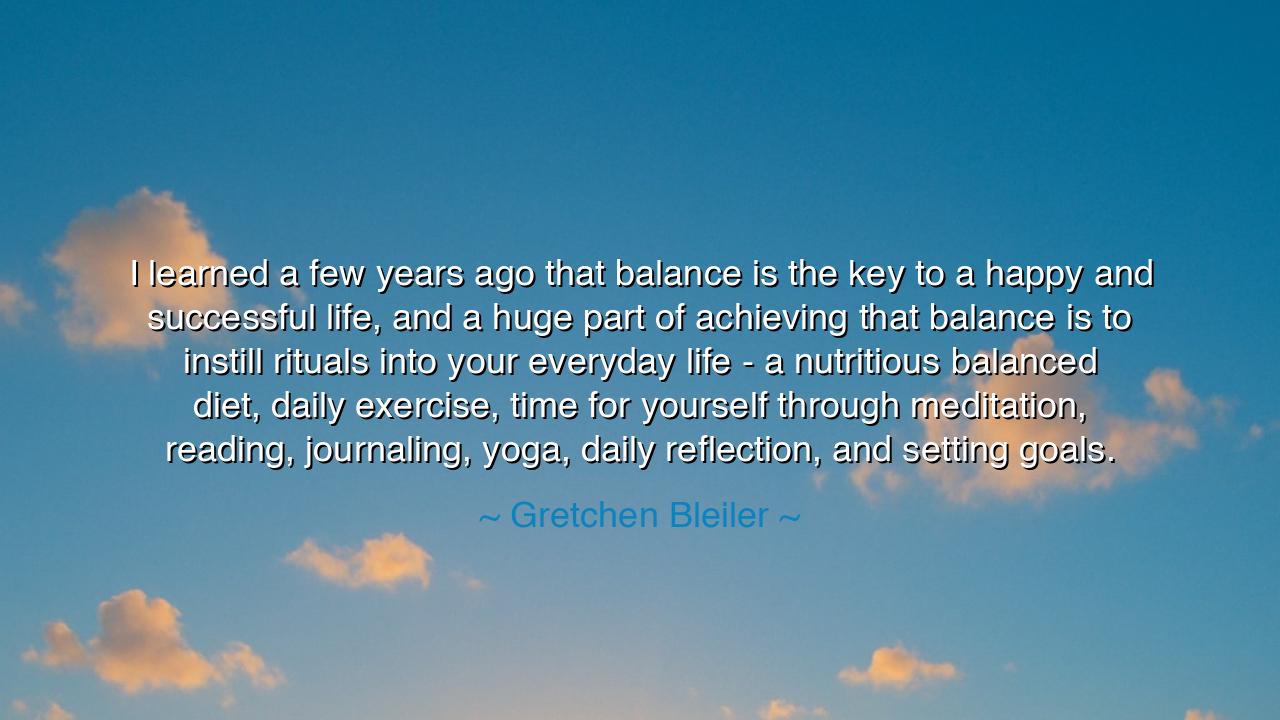 I learned a few years ago that balance is the key to a happy and successful life, and a huge part of achieving that balance is to instill rituals into your everyday life - a nutritious balanced diet, daily exercise, time for yourself through meditation, reading, journaling, yoga, daily reflection, and setting goals.

~ Gretchen Bleiler ~